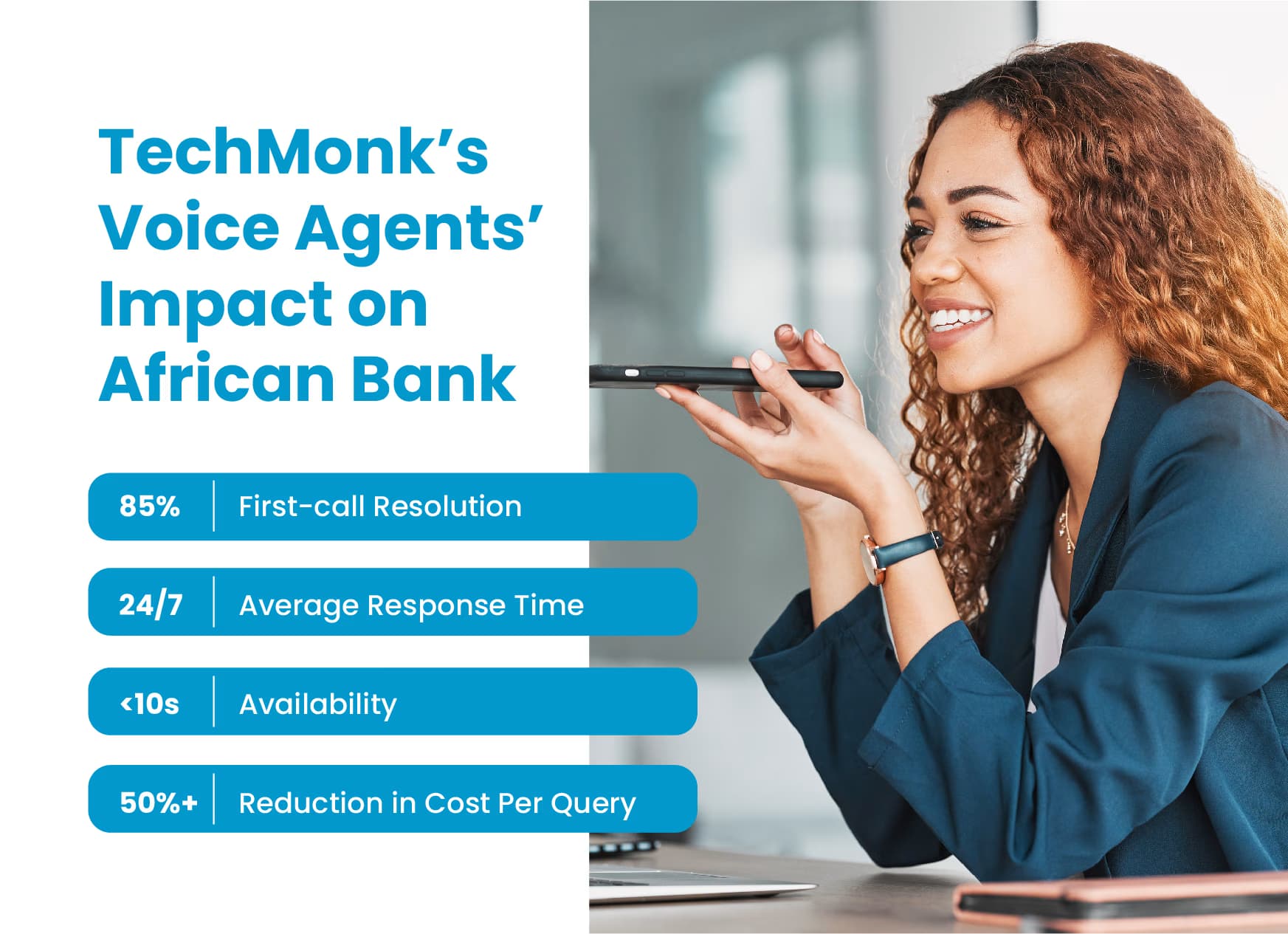 TechMonk's Voice Agents' Impact on African Bank

85% First-call Resolution

24/7 Average Response Time

<10s Availability

50%+ Reduction in Cost Per Query